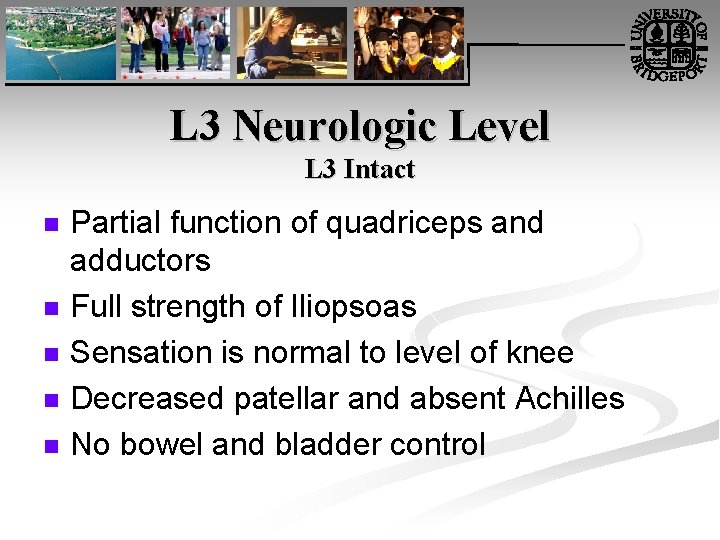 UNIVERSITY OF BRIDGEPORT

L3 Neurologic Level
L3 Intact

- Partial function of quadriceps and adductors
- Full strength of Iliopsoas
- Sensation is normal to level of knee
- Decreased patellar and absent Achilles
- No bowel and bladder control